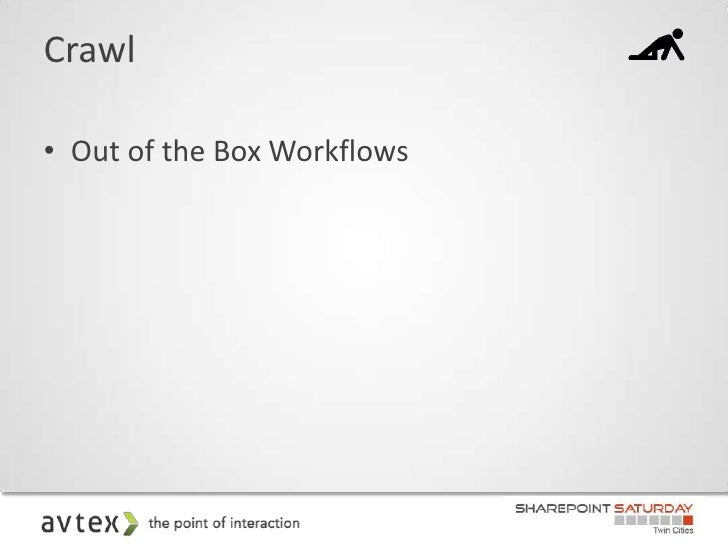 Crawl

• Out of the Box Workflows

avtex the point of interaction

SHAREPOINT SATURDAY
Twin Cities